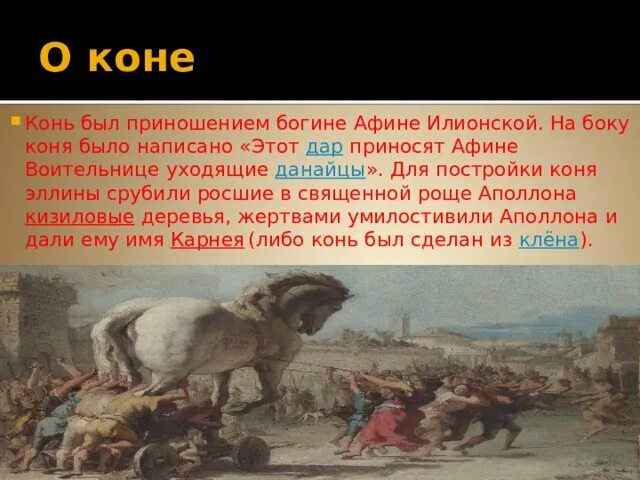 О коне

Конь был приношением богине Афине Илионской. На боку коня было написано «Этот дар приносят Афине Воительнице уходящие данайцы». Для постройки коня эллины срубили росшие в священной роще Аполлона кизиловые деревья, жертвами умилостивили Аполлона и дали ему имя Карнея (либо конь был сделан из клёна).